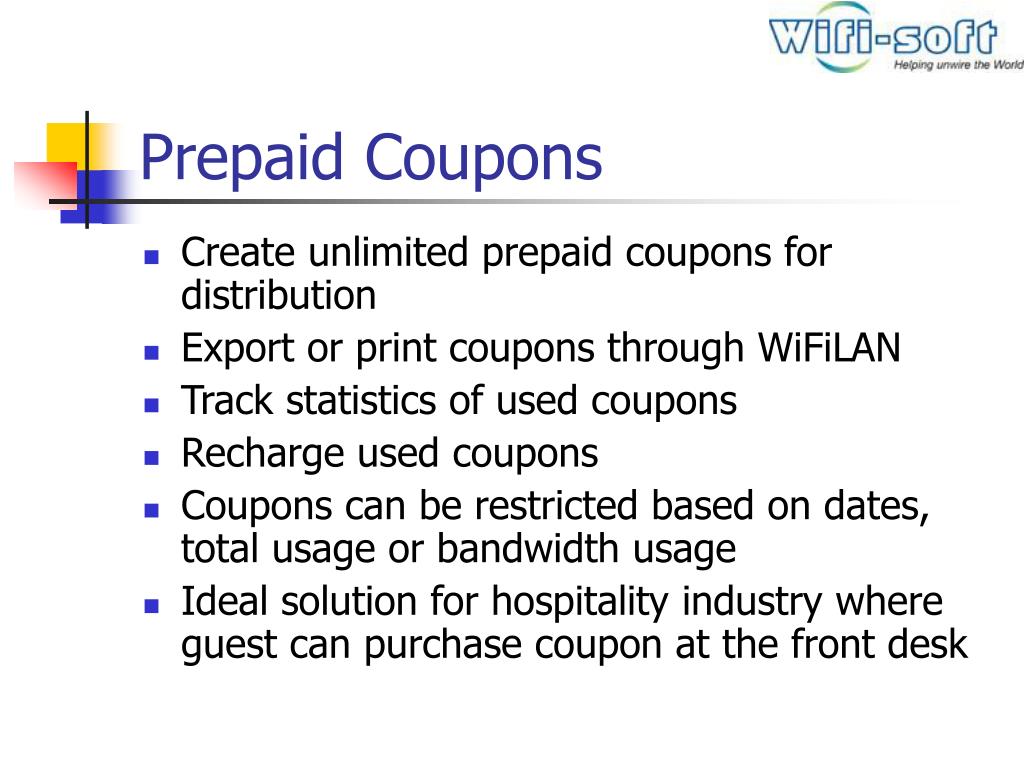 Wifi-soft
Helping unwire the World

Prepaid Coupons

- Create unlimited prepaid coupons for distribution
- Export or print coupons through WiFiLAN
- Track statistics of used coupons
- Recharge used coupons
- Coupons can be restricted based on dates, total usage or bandwidth usage
- Ideal solution for hospitality industry where guest can purchase coupon at the front desk